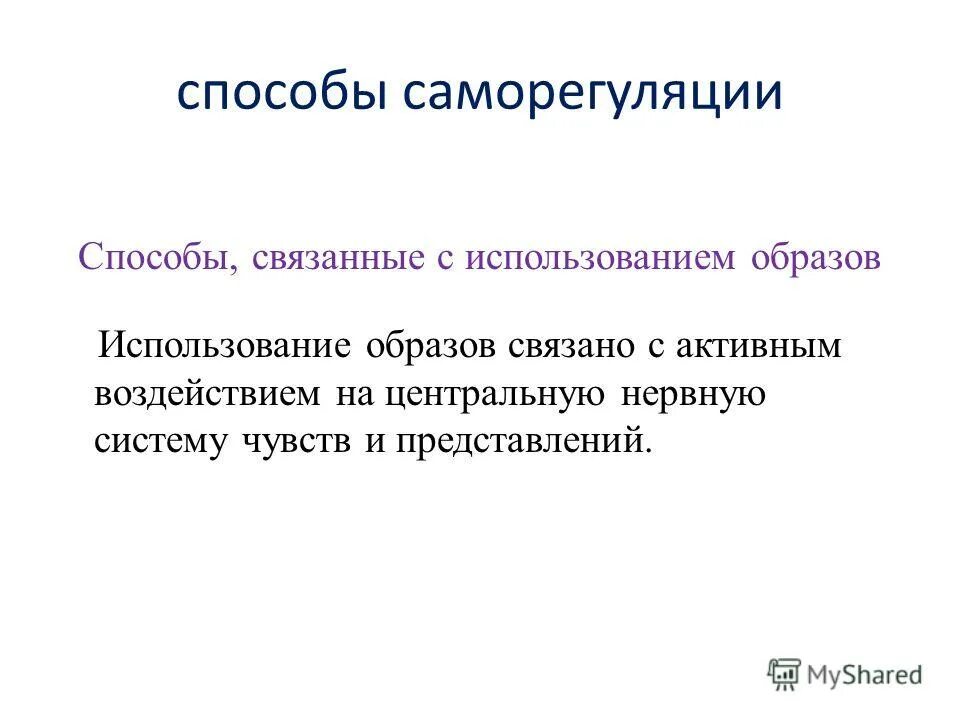 способы саморегуляции

Способы, связанные с использованием образов

Использование образов связано с активным воздействием на центральную нервную систему чувств и представлений.

MyShared